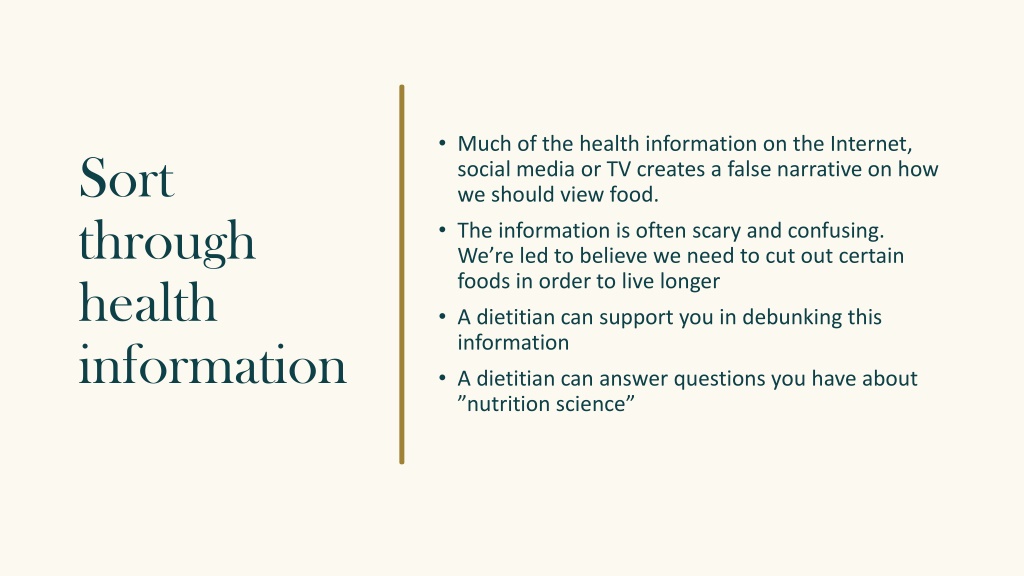 Sort through health information

• Much of the health information on the Internet, social media or TV creates a false narrative on how we should view food.
• The information is often scary and confusing. We’re led to believe we need to cut out certain foods in order to live longer
• A dietitian can support you in debunking this information
• A dietitian can answer questions you have about ”nutrition science”